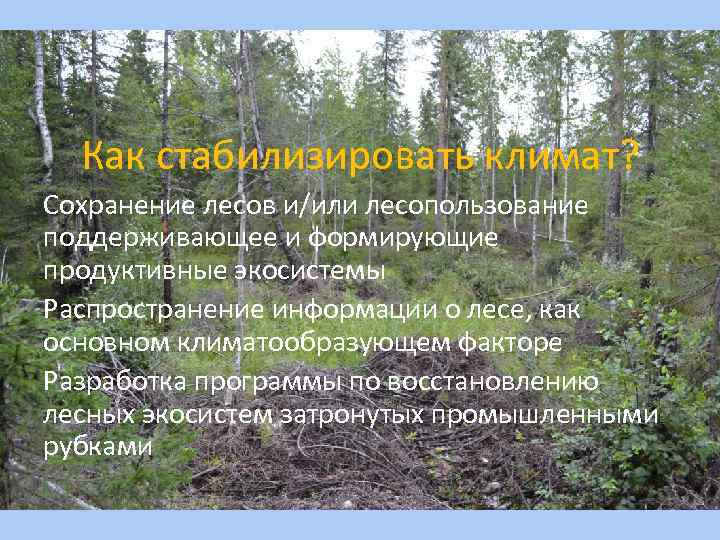 Как стабилизировать климат?

Сохранение лесов и/или лесопользование поддерживающее и формирующие продуктивные экосистемы

Распространение информации о лесе, как основном климатообразующем факторе

Разработка программы по восстановлению лесных экосистем затронутых промышленными рубками